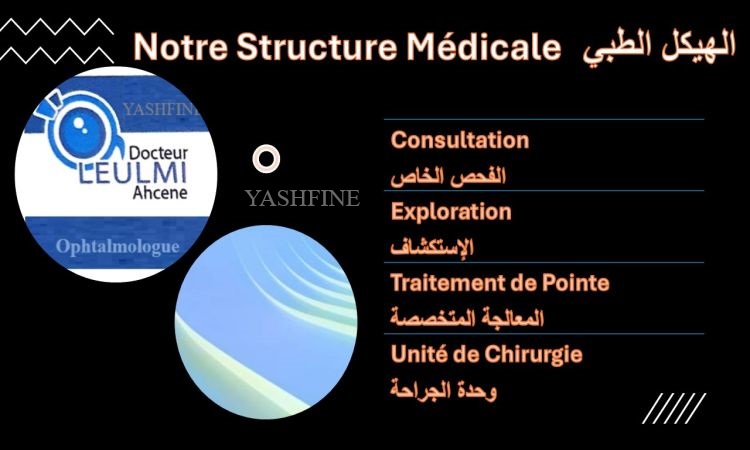 Notre Structure Médicale الهيكل الطبي

YASHFINE

Docteur
LEULMI
Ahcene

Ophtalmologue

YASHFINE

Consultation
الفحص الخاص
Exploration
الإستكشاف
Traitement de Pointe
المعالجة المتخصصة
Unité de Chirurgie
وحدة الجراحة